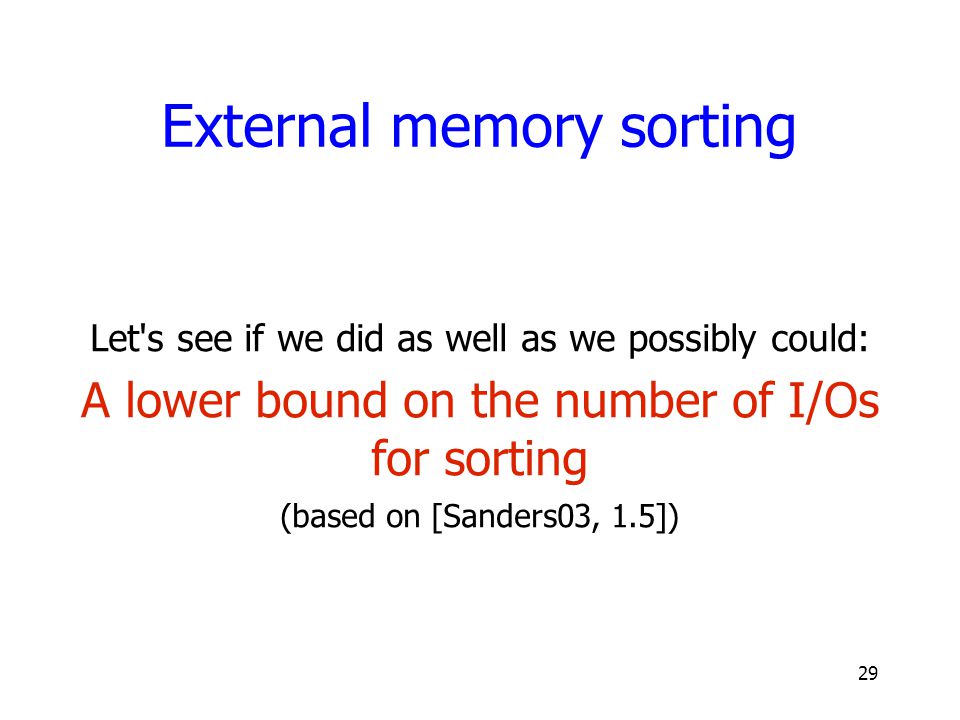 External memory sorting

Let's see if we did as well as we possibly could:

A lower bound on the number of I/Os for sorting

(based on [Sanders03, 1.5])

29